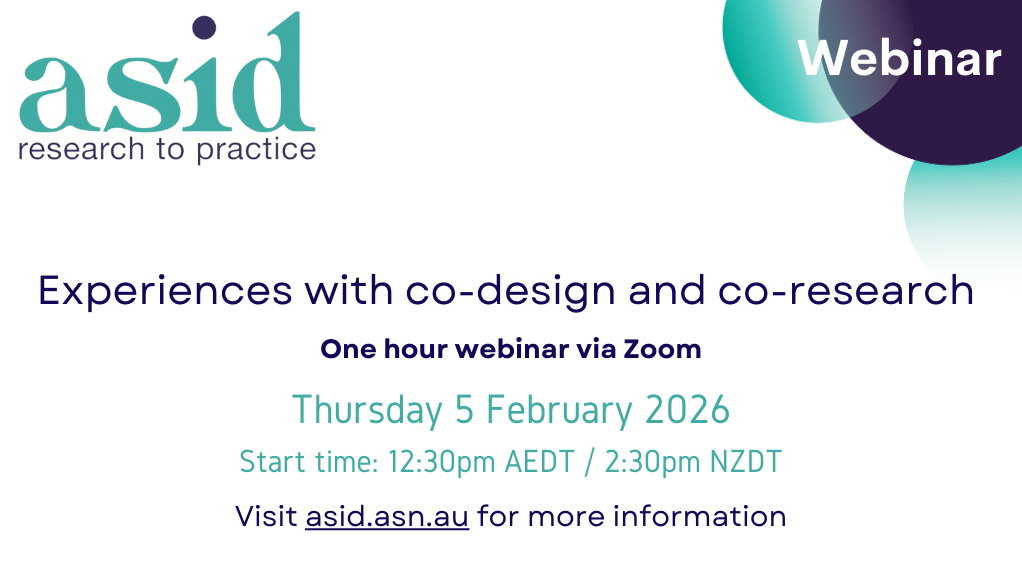 asid
research to practice

Webinar

Experiences with co-design and co-research

One hour webinar via Zoom

Thursday 5 February 2026

Start time: 12:30pm AEDT / 2:30pm NZDT

Visit asid.asn.au for more information